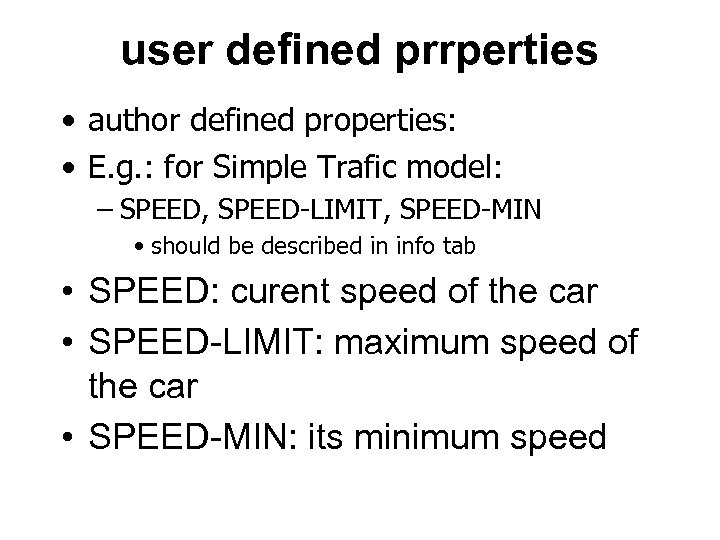 user defined prrperties

• author defined properties:
• E.g.: for Simple Trafic model:
– SPEED, SPEED-LIMIT, SPEED-MIN
• should be described in info tab
• SPEED: curent speed of the car
• SPEED-LIMIT: maximum speed of the car
• SPEED-MIN: its minimum speed